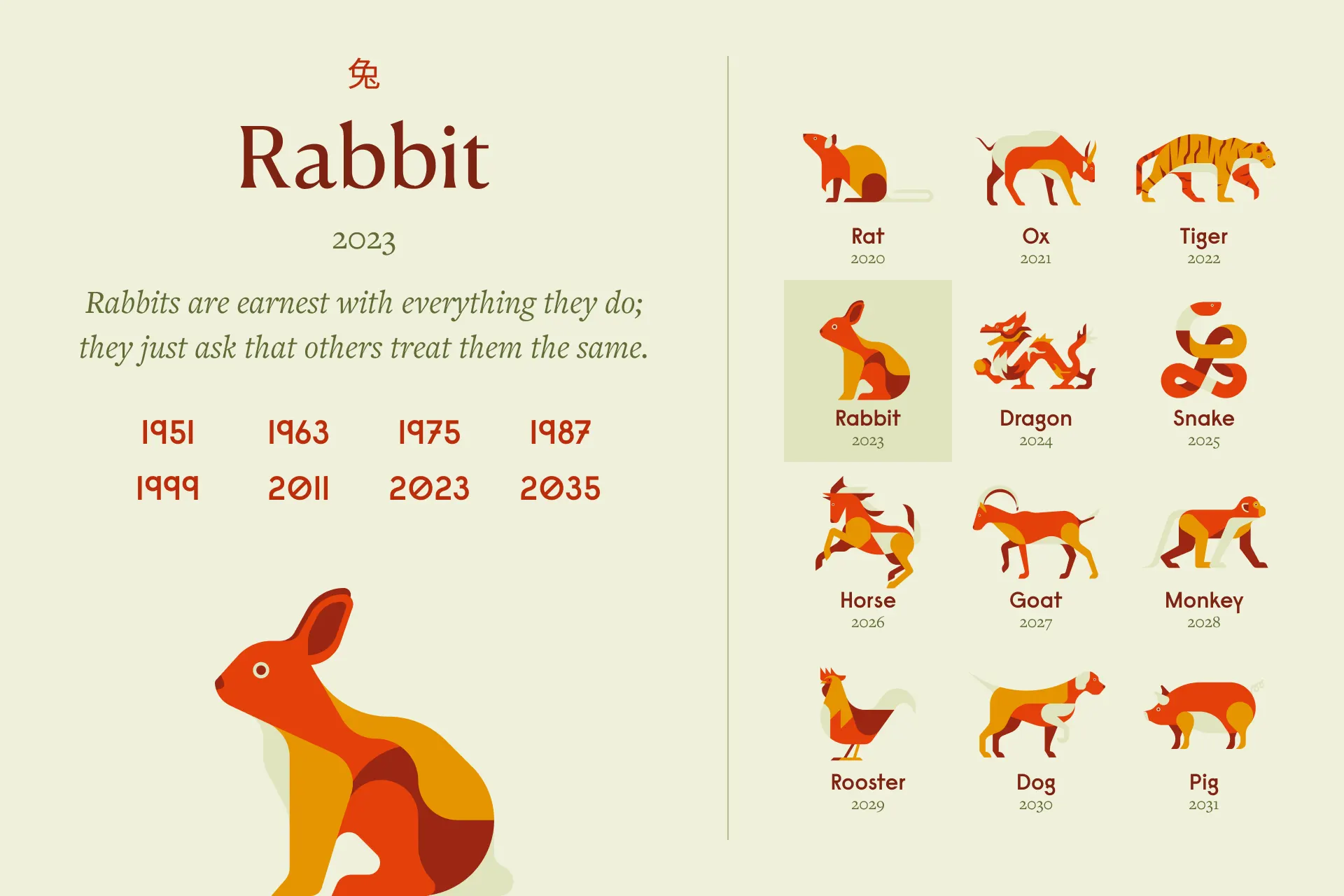 兔

Rabbit

2023

Rabbits are earnest with everything they do; they just ask that others treat them the same.

1951 1963 1975 1987
1999 2011 2023 2035

Rat
2020

Ox
2021

Tiger
2022

Rabbit
2023

Dragon
2024

Snake
2025

Horse
2026

Goat
2027

Monkey
2028

Rooster
2029

Dog
2030

Pig
2031